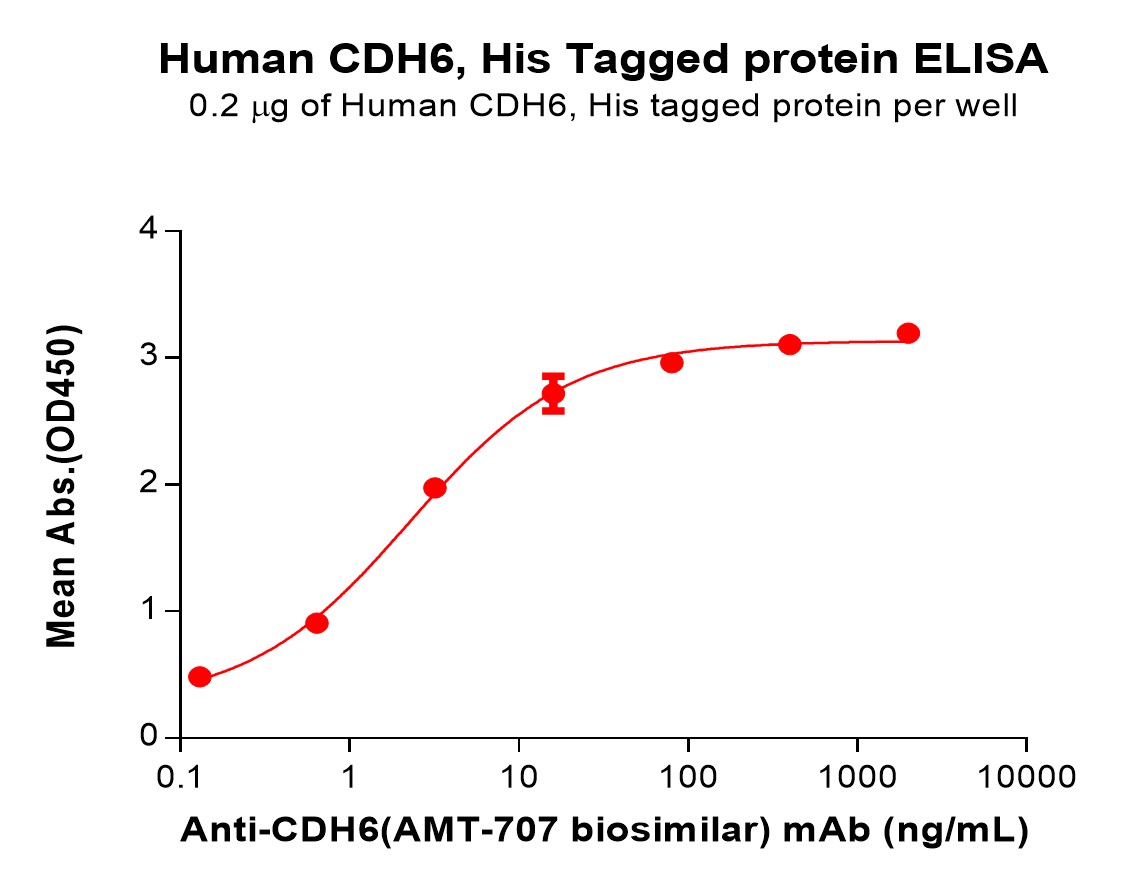 Human CDH6, His Tagged protein ELISA
0.2 μg of Human CDH6, His tagged protein per well

Mean Abs.(OD450)

4
3
2
1
0

0.1 1 10 100 1000 10000

Anti-CDH6(AMT-707 biosimilar) mAb (ng/mL)